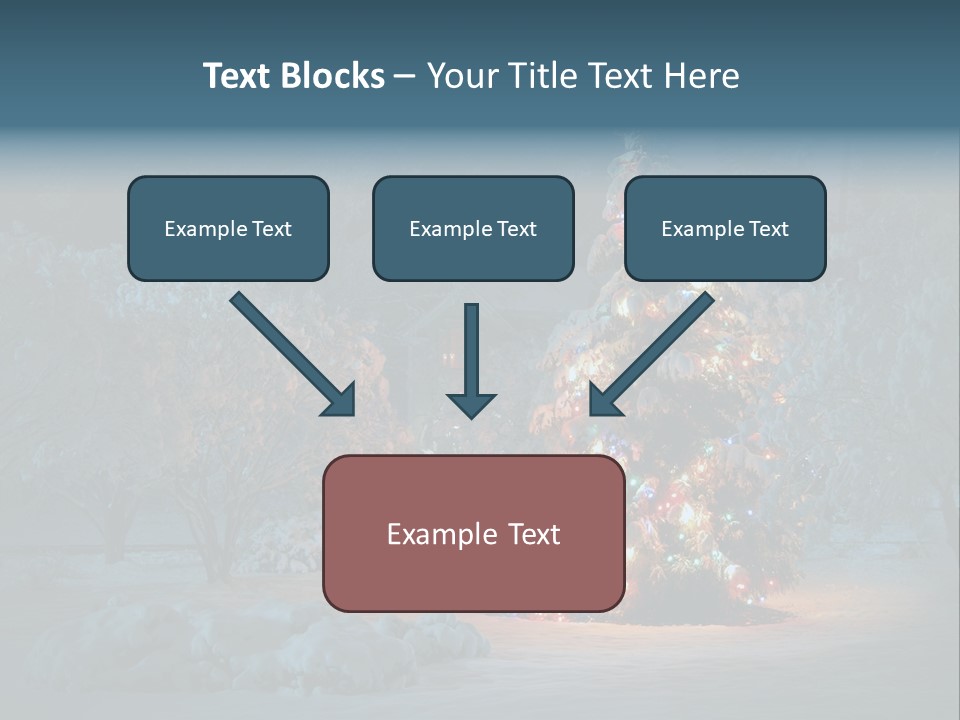 Text Blocks – Your Title Text Here

Example Text

Example Text

Example Text

Example Text